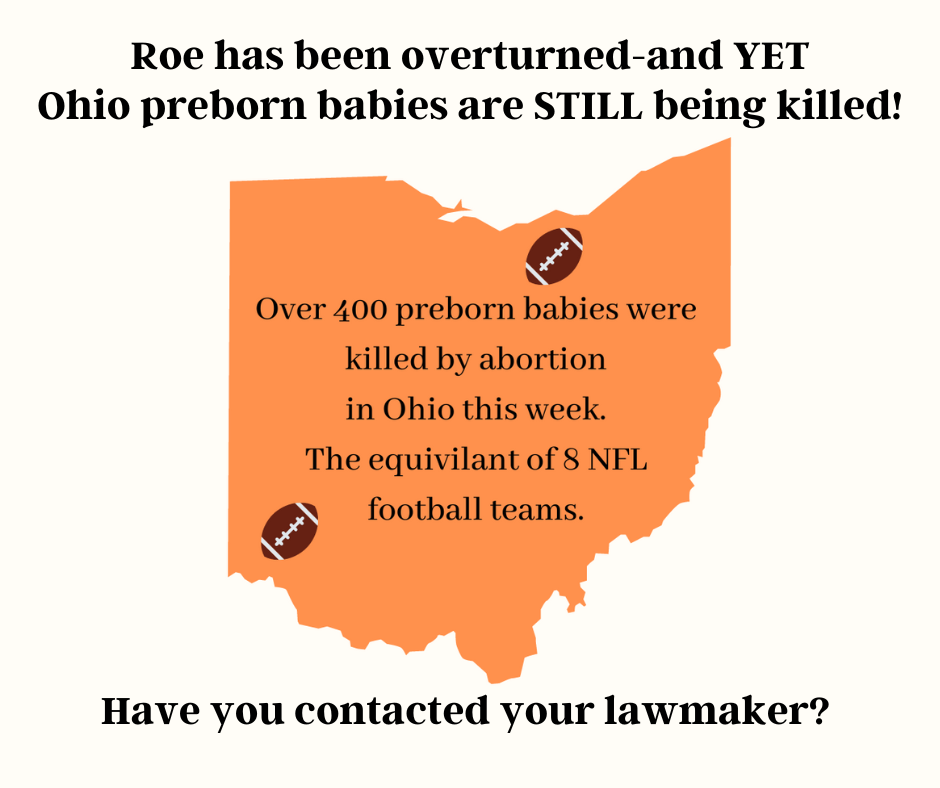 Roe has been overturned-and YET Ohio preborn babies are STILL being killed!

Over 400 preborn babies were killed by abortion in Ohio this week. The equivilant of 8 NFL football teams.

Have you contacted your lawmaker?